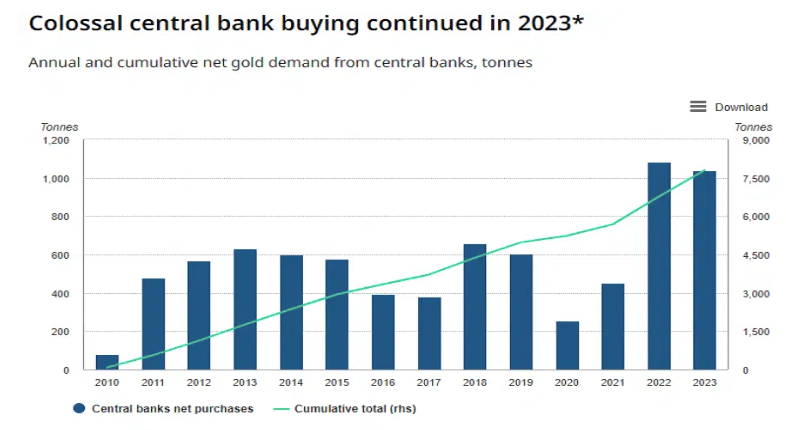 Colossal central bank buying continued in 2023*

Annual and cumulative net gold demand from central banks, tonnes

Download

Tonnes
1,200
1,000
800
600
400
200
0

Tonnes
9,000
7,500
6,000
4,500
3,000
1,500
0

2010 2011 2012 2013 2014 2015 2016 2017 2018 2019 2020 2021 2022 2023

Central banks net purchases
Cumulative total (rhs)